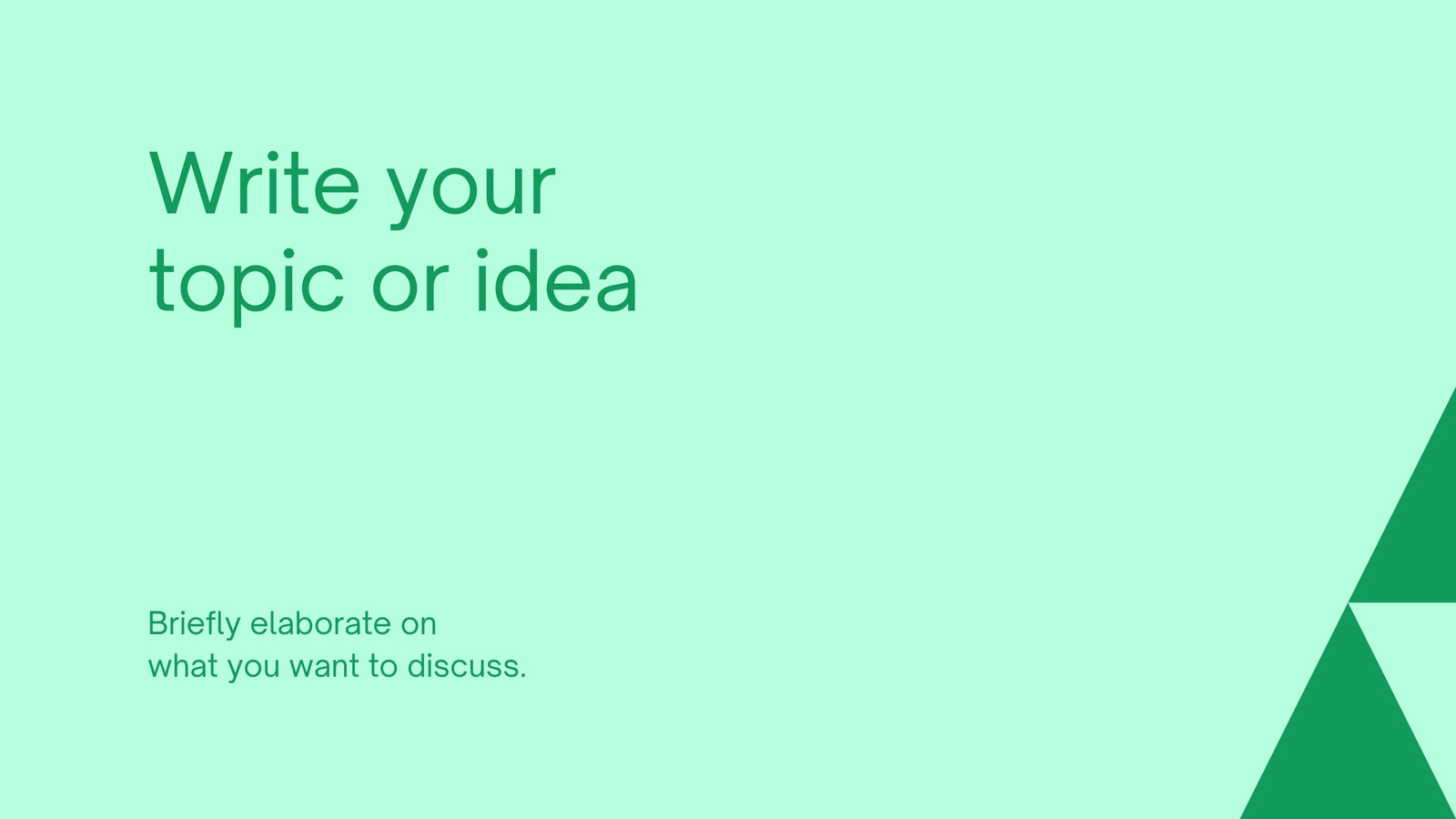 Write your topic or idea

Briefly elaborate on what you want to discuss.